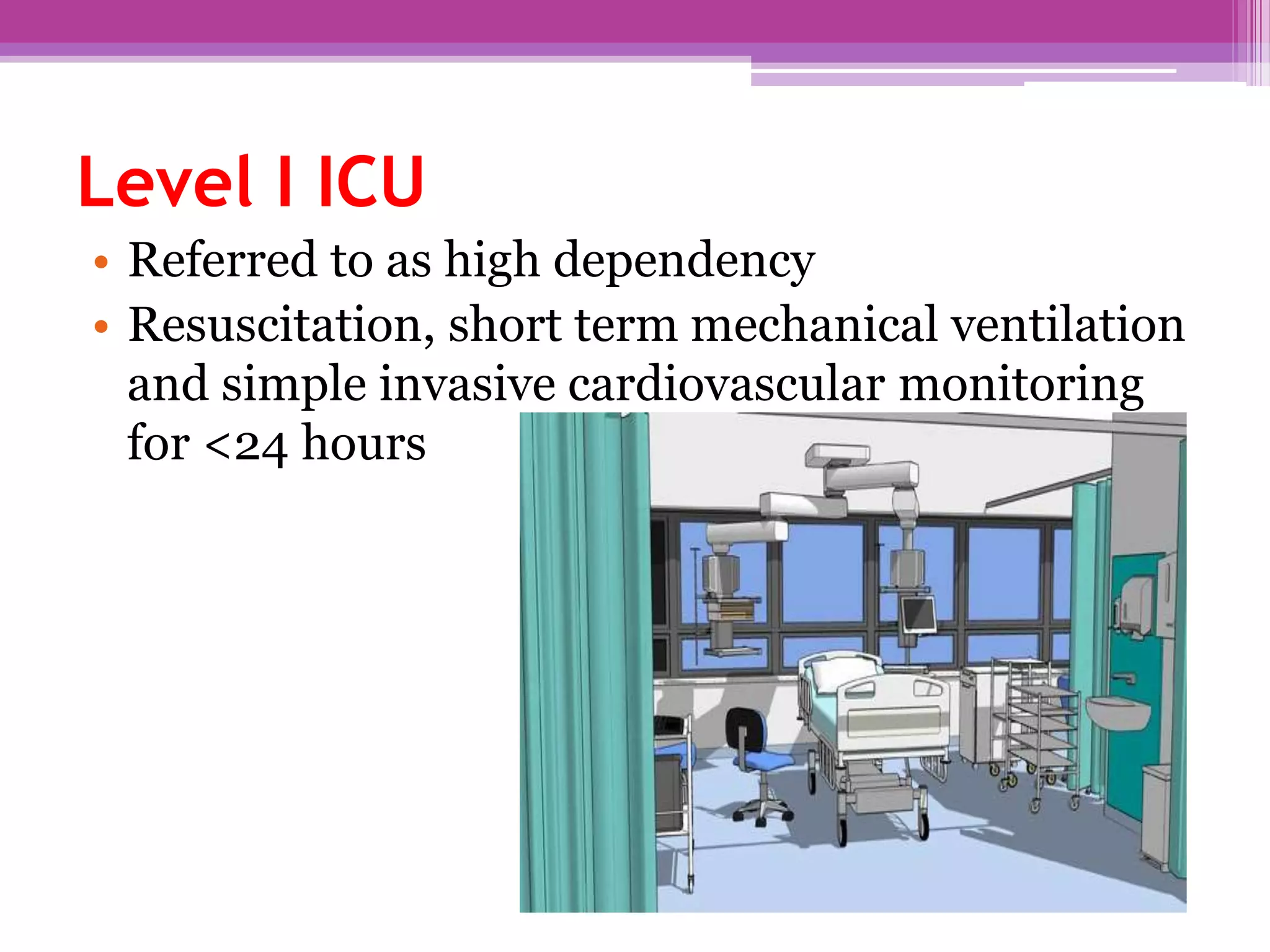 Level I ICU

• Referred to as high dependency
• Resuscitation, short term mechanical ventilation and simple invasive cardiovascular monitoring for <24 hours